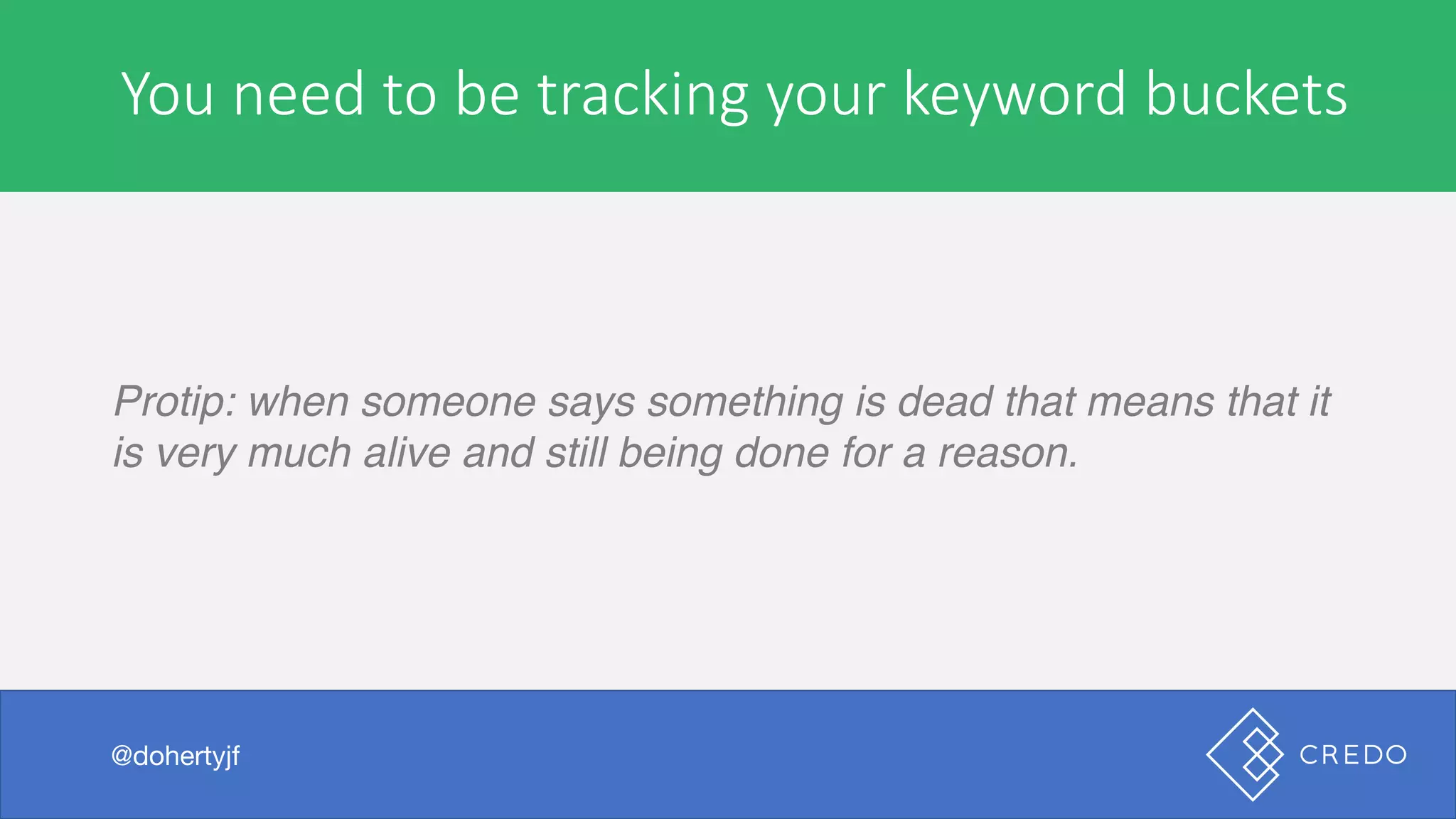 You need to be tracking your keyword buckets

Protip: when someone says something is dead that means that it is very much alive and still being done for a reason.

@dohertyjf

CREDO